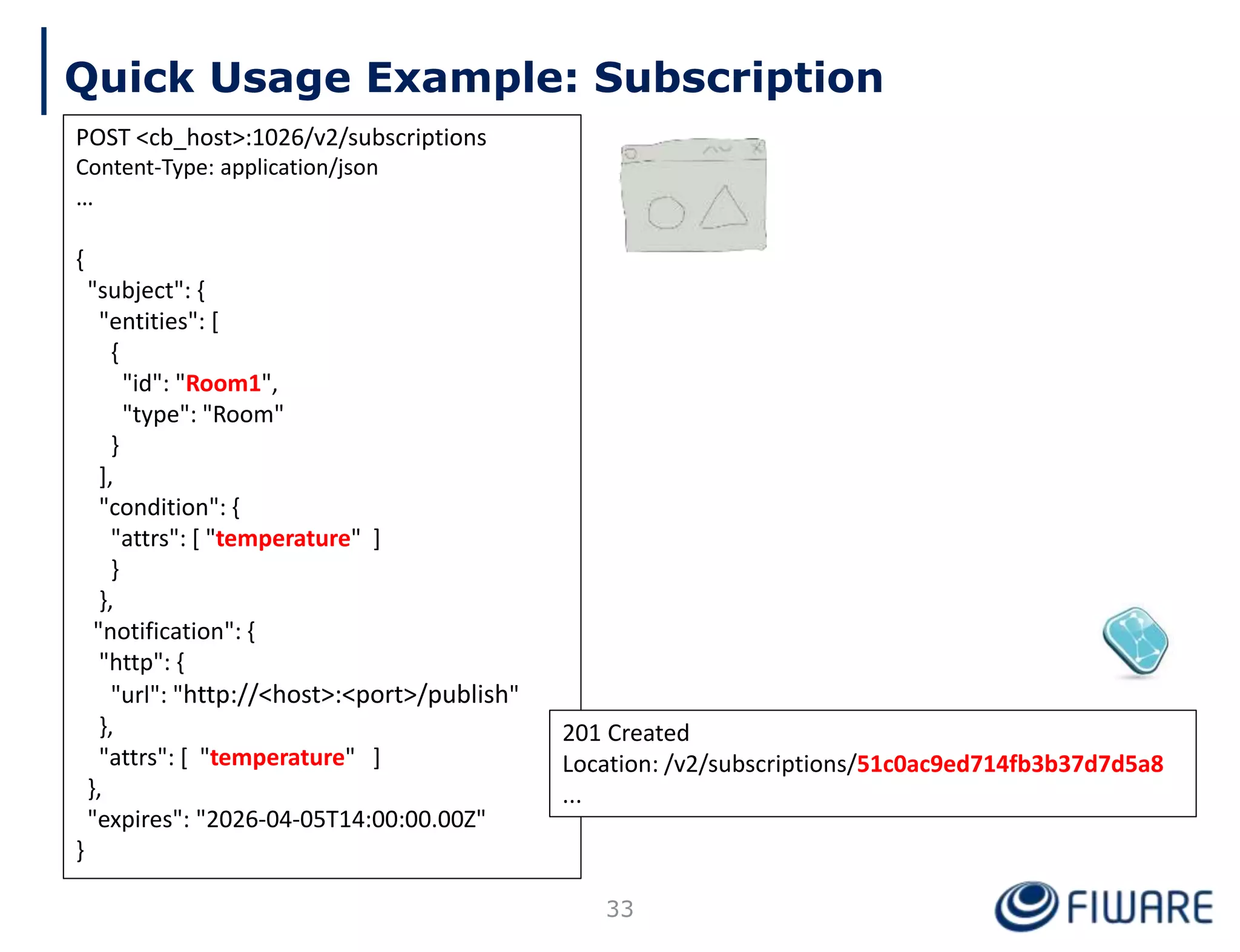 Quick Usage Example: Subscription

POST <cb_host>:1026/v2/subscriptions
Content-Type: application/json
...

{
"subject": {
"entities": [
{
"id": "Room1",
"type": "Room"
}
],
"condition": {
"attrs": [ "temperature" ]
}
},
"notification": {
"http": {
"url": "http://<host>:<port>/publish"
},
"attrs": [ "temperature" ]
},
"expires": "2026-04-05T14:00:00.00Z"
}

201 Created
Location: /v2/subscriptions/51c0ac9ed714fb3b37d7d5a8
...

33

FIWARE